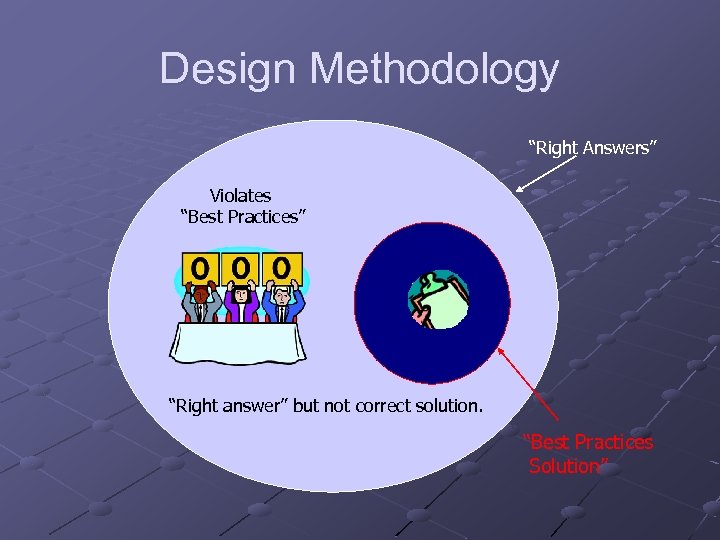 Design Methodology

"Right Answers"

Violates "Best Practices"

0 0 0

"Right answer" but not correct solution.

"Best Practices Solution"